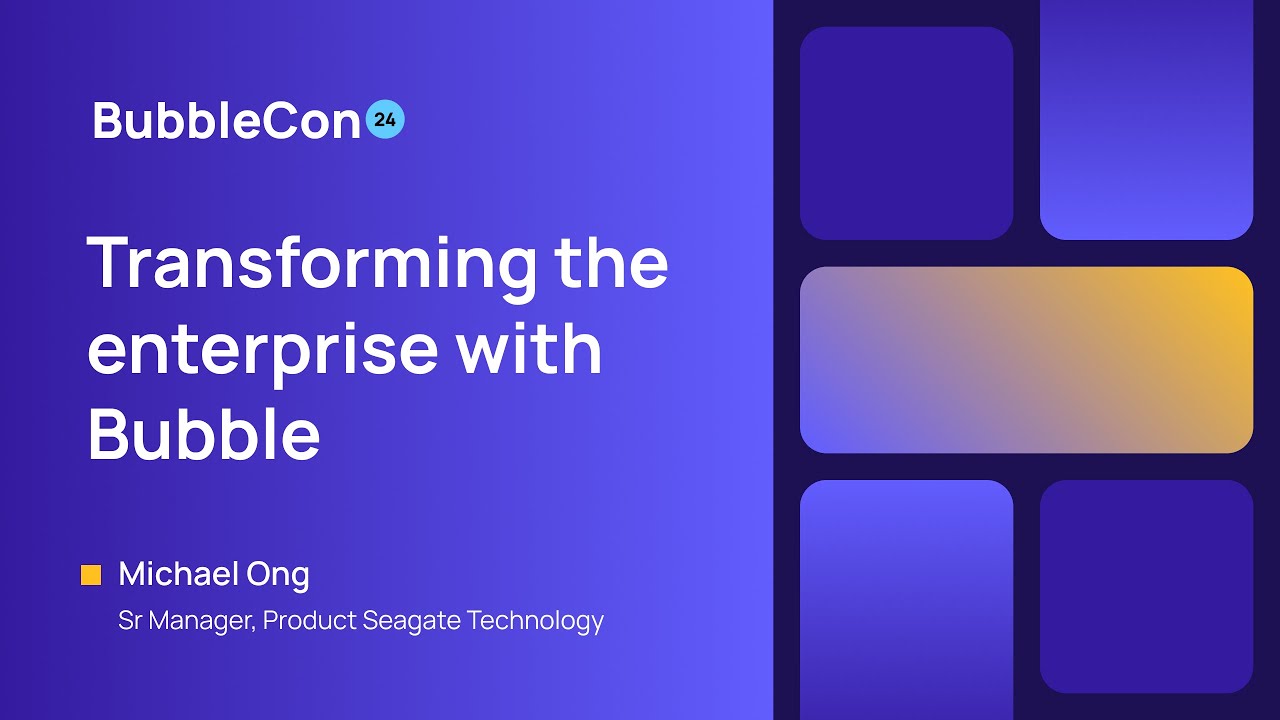 BubbleCon 24

Transforming the enterprise with Bubble

Michael Ong
Sr Manager, Product Seagate Technology